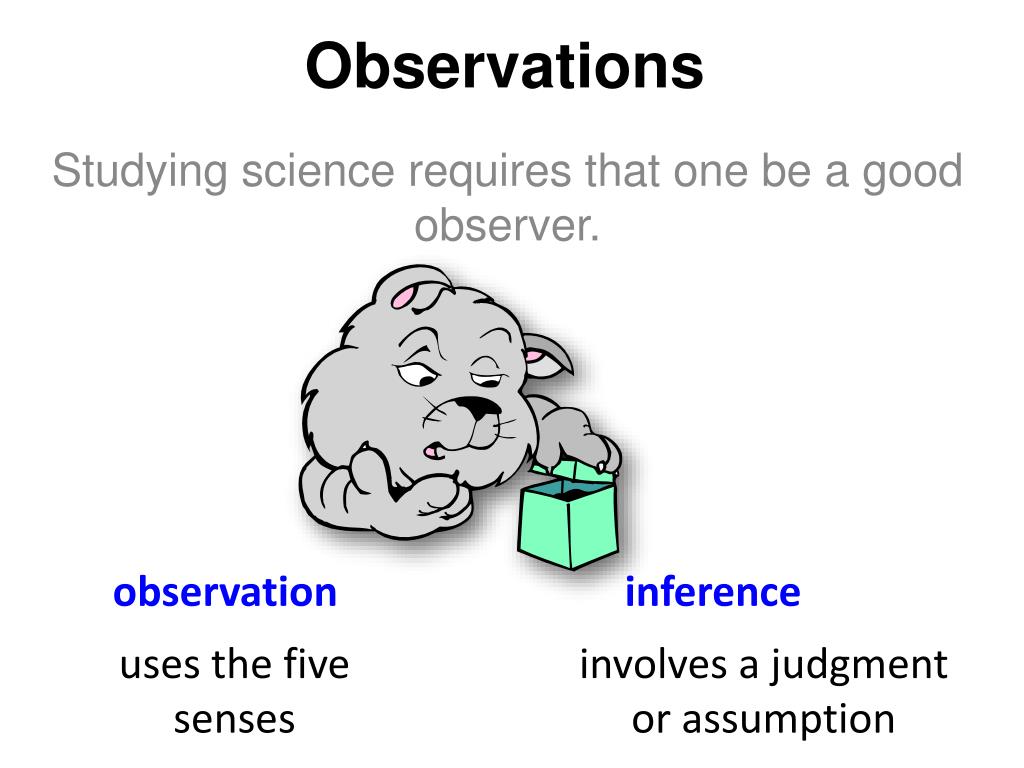 Observations

Studying science requires that one be a good observer.

observation

uses the five senses

inference

involves a judgment or assumption